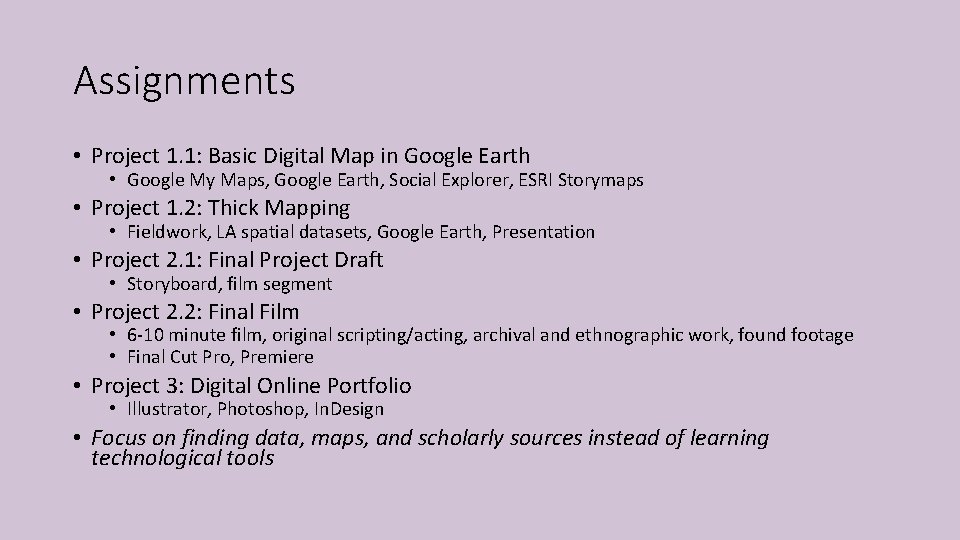 Assignments

• Project 1.1: Basic Digital Map in Google Earth
• Google My Maps, Google Earth, Social Explorer, ESRI Storymaps
• Project 1.2: Thick Mapping
• Fieldwork, LA spatial datasets, Google Earth, Presentation
• Project 2.1: Final Project Draft
• Storyboard, film segment
• Project 2.2: Final Film
• 6-10 minute film, original scripting/acting, archival and ethnographic work, found footage
• Final Cut Pro, Premiere
• Project 3: Digital Online Portfolio
• Illustrator, Photoshop, InDesign
• Focus on finding data, maps, and scholarly sources instead of learning technological tools